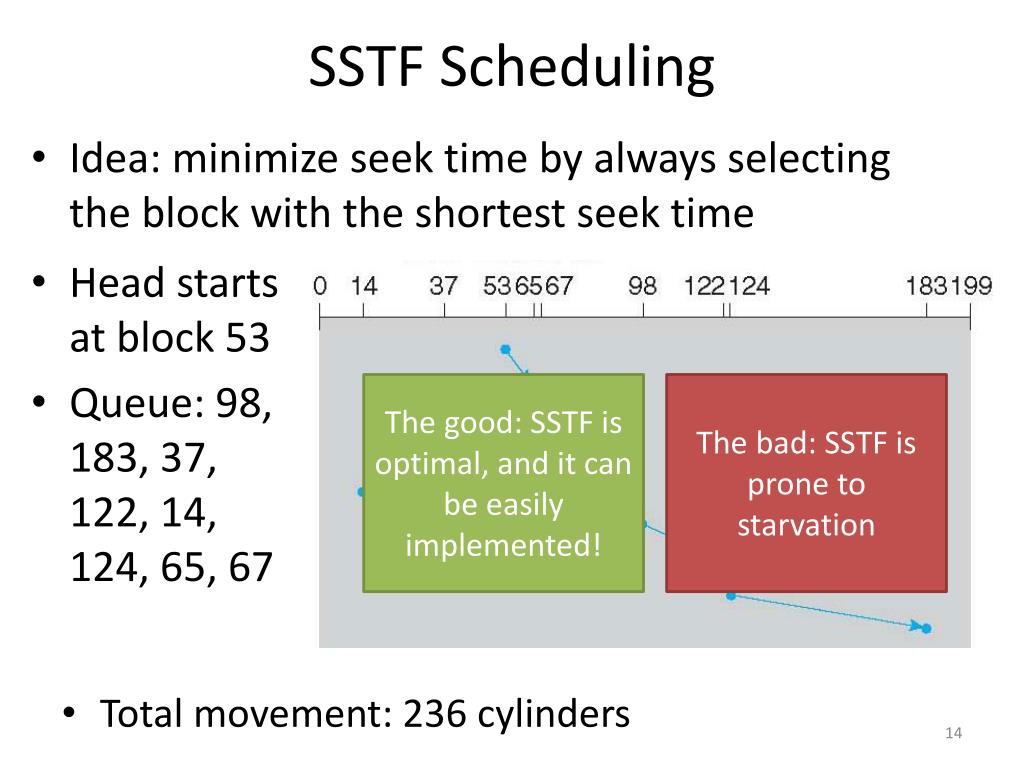 SSTF Scheduling

• Idea: minimize seek time by always selecting the block with the shortest seek time

• Head starts at block 53

• Queue: 98, 183, 37, 122, 14, 124, 65, 67

0 14 37 53 65 67 98 122 124 183 199

The good: SSTF is optimal, and it can be easily implemented!

The bad: SSTF is prone to starvation

• Total movement: 236 cylinders

14